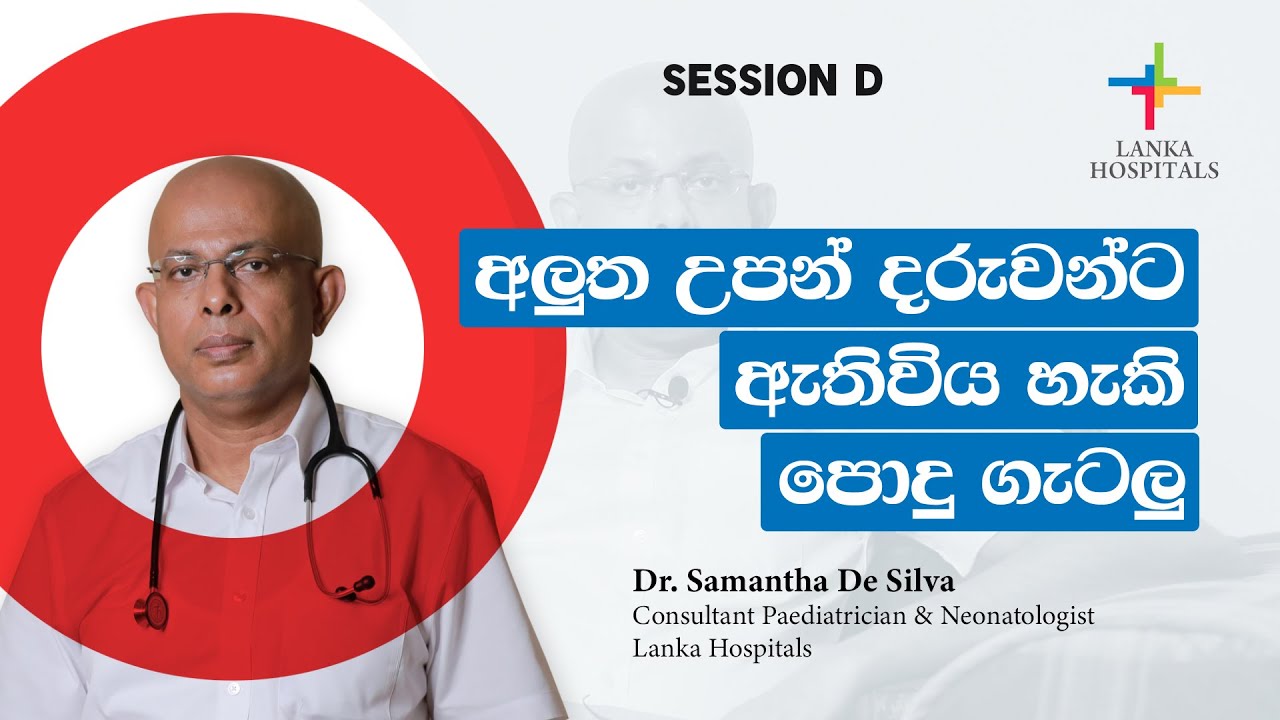 SESSION D

LANKA HOSPITALS

අලුත උපන් දරුවන්ට ඇතිවිය හැකි පොදු ගැටලු

Dr. Samantha De Silva
Consultant Paediatrician & Neonatologist
Lanka Hospitals